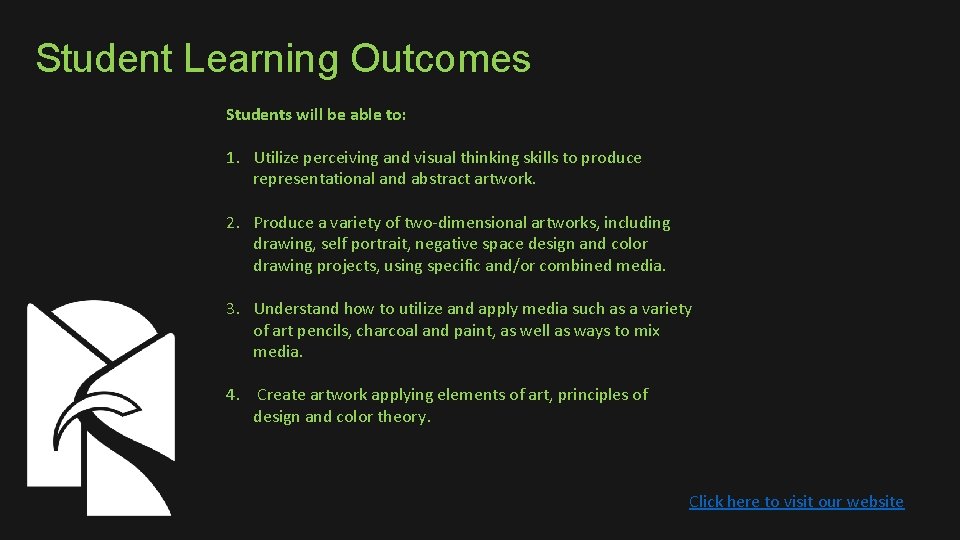 Student Learning Outcomes

Students will be able to:

1. Utilize perceiving and visual thinking skills to produce representational and abstract artwork.

2. Produce a variety of two-dimensional artworks, including drawing, self portrait, negative space design and color drawing projects, using specific and/or combined media.

3. Understand how to utilize and apply media such as a variety of art pencils, charcoal and paint, as well as ways to mix media.

4. Create artwork applying elements of art, principles of design and color theory.

Click here to visit our website